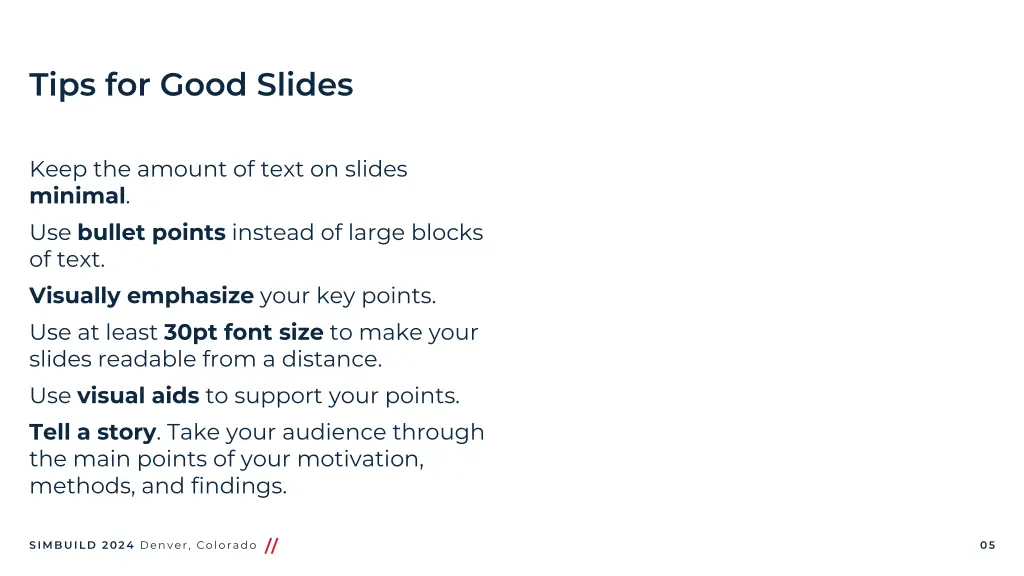 Tips for Good Slides

Keep the amount of text on slides minimal.

Use bullet points instead of large blocks of text.

Visually emphasize your key points.

Use at least 30pt font size to make your slides readable from a distance.

Use visual aids to support your points.

Tell a story. Take your audience through the main points of your motivation, methods, and findings.

SIMBUILD 2024 Denver, Colorado //

05